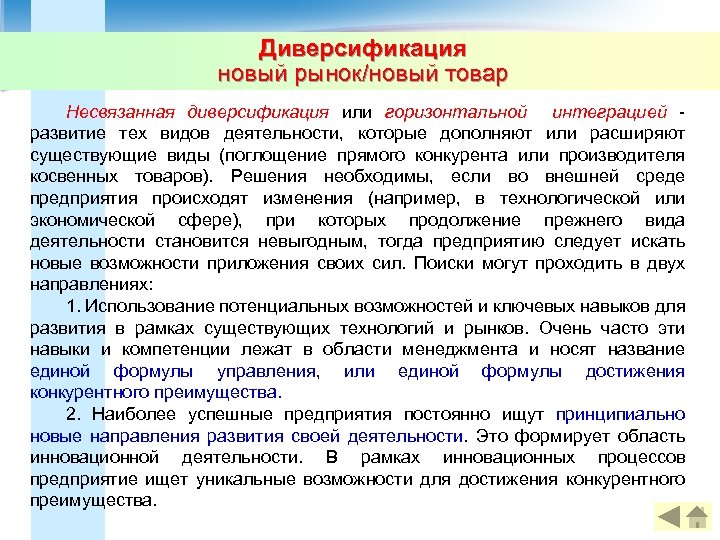 Диверсификация
новый рынок/новый товар

Несвязанная диверсификация или горизонтальной интеграцией - развитие тех видов деятельности, которые дополняют или расширяют существующие виды (поглощение прямого конкурента или производителя косвенных товаров). Решения необходимы, если во внешней среде предприятия происходят изменения (например, в технологической или экономической сфере), при которых продолжение прежнего вида деятельности становится невыгодным, тогда предприятию следует искать новые возможности приложения своих сил. Поиски могут проходить в двух направлениях:

1. Использование потенциальных возможностей и ключевых навыков для развития в рамках существующих технологий и рынков. Очень часто эти навыки и компетенции лежат в области менеджмента и носят название единой формулы управления, или единой формулы достижения конкурентного преимущества.

2. Наиболее успешные предприятия постоянно ищут принципиально новые направления развития своей деятельности. Это формирует область инновационной деятельности. В рамках инновационных процессов предприятие ищет уникальные возможности для достижения конкурентного преимущества.